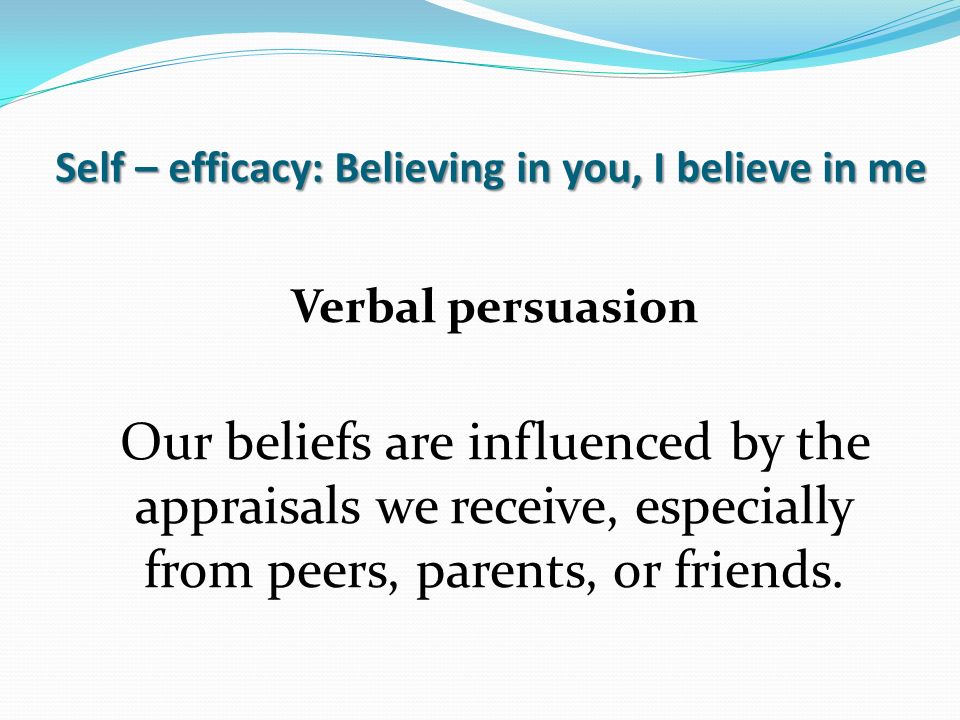 Self – efficacy: Believing in you, I believe in me

Verbal persuasion

Our beliefs are influenced by the appraisals we receive, especially from peers, parents, or friends.